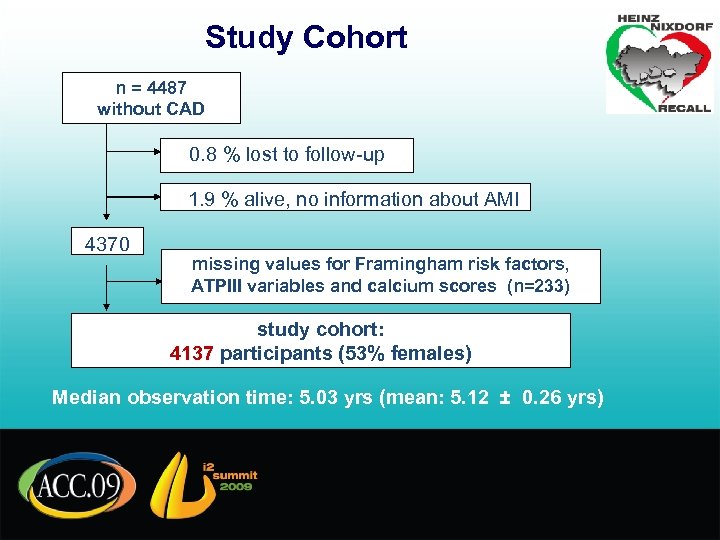 Study Cohort

HEINZ NIXDORF RECALL

n = 4487
without CAD

0.8 % lost to follow-up

1.9 % alive, no information about AMI

4370

missing values for Framingham risk factors, ATPIII variables and calcium scores (n=233)

study cohort:
4137 participants (53% females)

Median observation time: 5.03 yrs (mean: 5.12 ± 0.26 yrs)

ACC.09

i2 summit 2009